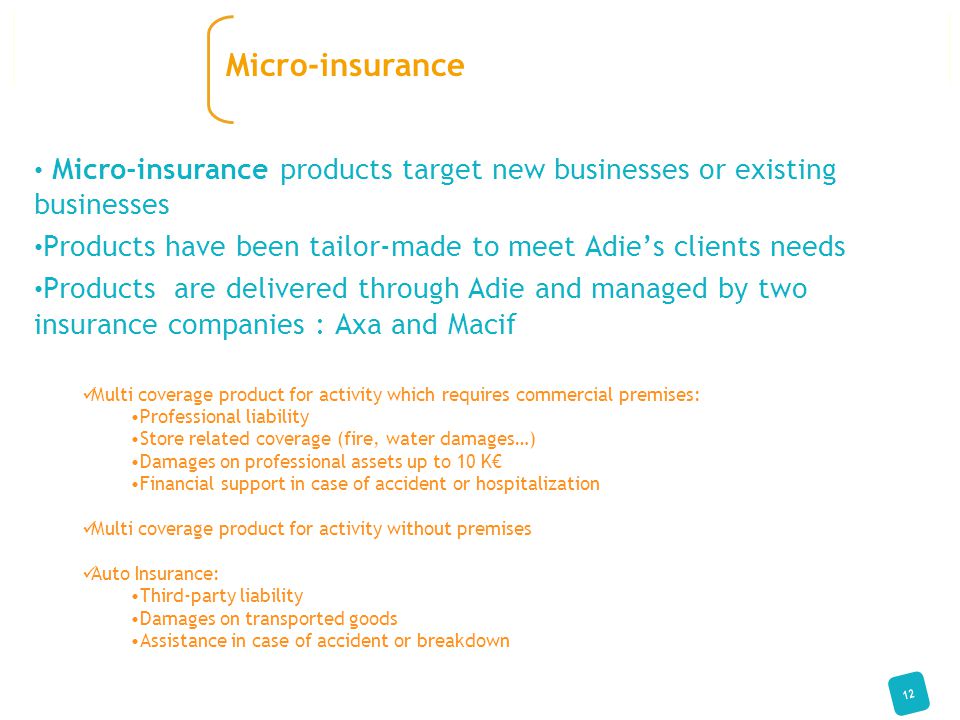 Micro-insurance

• Micro-insurance products target new businesses or existing businesses

•Products have been tailor-made to meet Adie's clients needs

•Products are delivered through Adie and managed by two insurance companies : Axa and Macif

✓Multi coverage product for activity which requires commercial premises:
•Professional liability
•Store related coverage (fire, water damages…)
•Damages on professional assets up to 10 K€
•Financial support in case of accident or hospitalization

✓Multi coverage product for activity without premises

✓Auto Insurance:
•Third-party liability
•Damages on transported goods
•Assistance in case of accident or breakdown

12